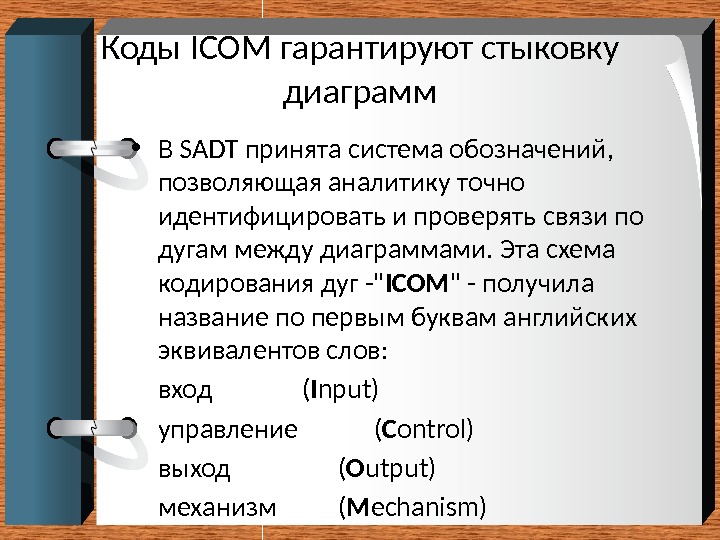 Коды ICOM гарантируют стыковку диаграмм

• В SADT принята система обозначений, позволяющая аналитику точно идентифицировать и проверять связи по дугам между диаграммами. Эта схема кодирования дуг -"ICOM" - получила название по первым буквам английских эквивалентов слов:

вход (Input)

управление (Control)

выход (Output)

механизм (Mechanism)